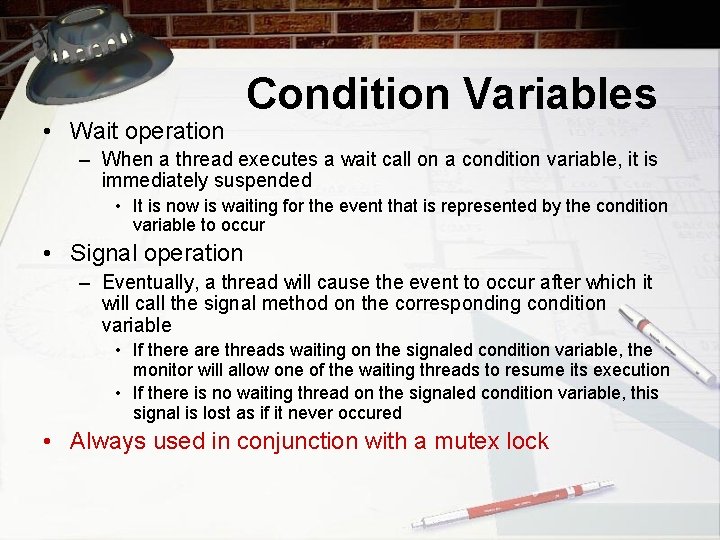 Condition Variables

• Wait operation
– When a thread executes a wait call on a condition variable, it is immediately suspended
• It is now is waiting for the event that is represented by the condition variable to occur

• Signal operation
– Eventually, a thread will cause the event to occur after which it will call the signal method on the corresponding condition variable
• If there are threads waiting on the signaled condition variable, the monitor will allow one of the waiting threads to resume its execution
• If there is no waiting thread on the signaled condition variable, this signal is lost as if it never occured

• Always used in conjunction with a mutex lock